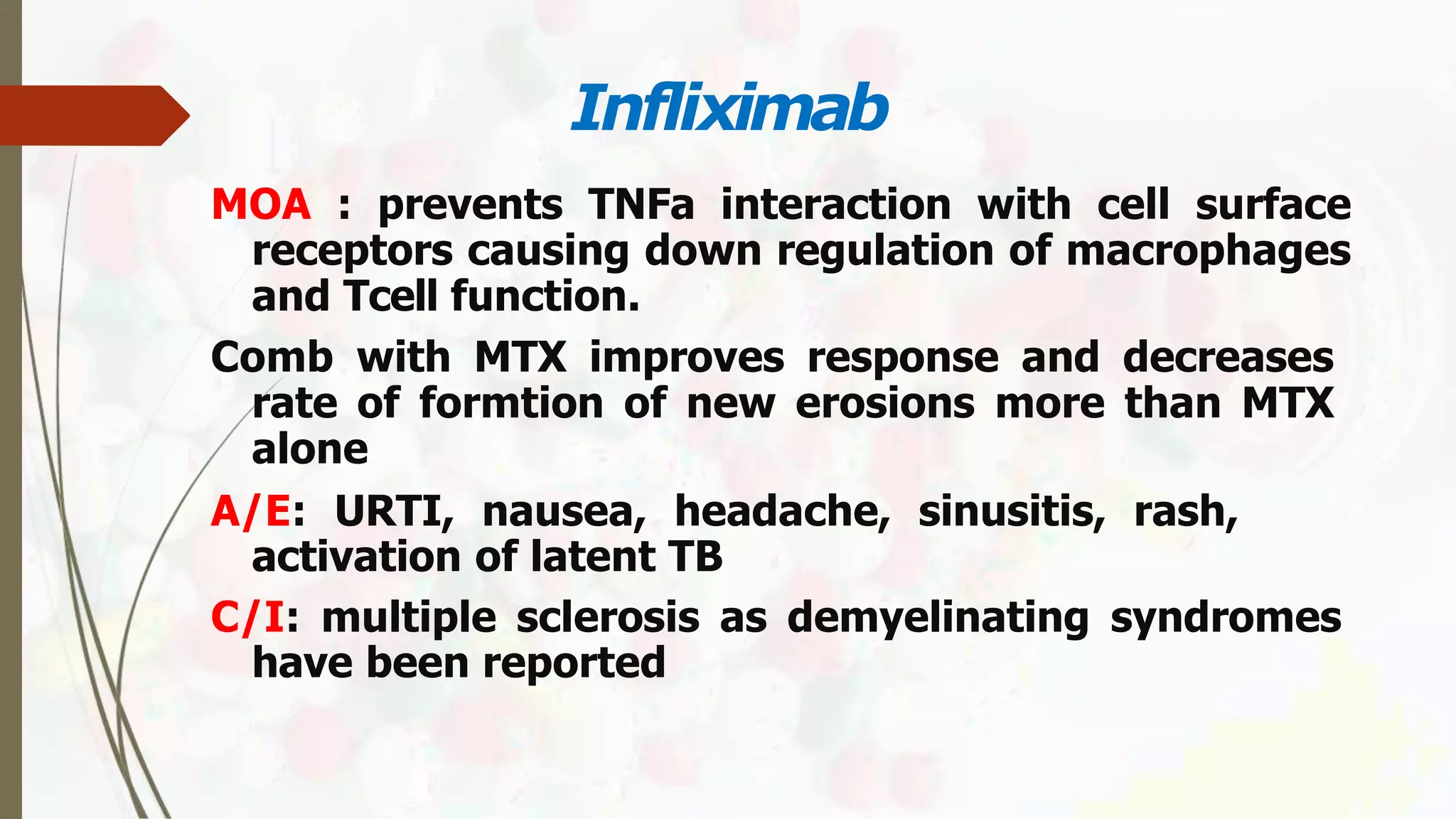 Infliximab

MOA : prevents TNFa interaction with cell surface receptors causing down regulation of macrophages and Tcell function.

Comb with MTX improves response and decreases rate of formtion of new erosions more than MTX alone

A/E: URTI, nausea, headache, sinusitis, rash, activation of latent TB

C/I: multiple sclerosis as demyelinating syndromes have been reported